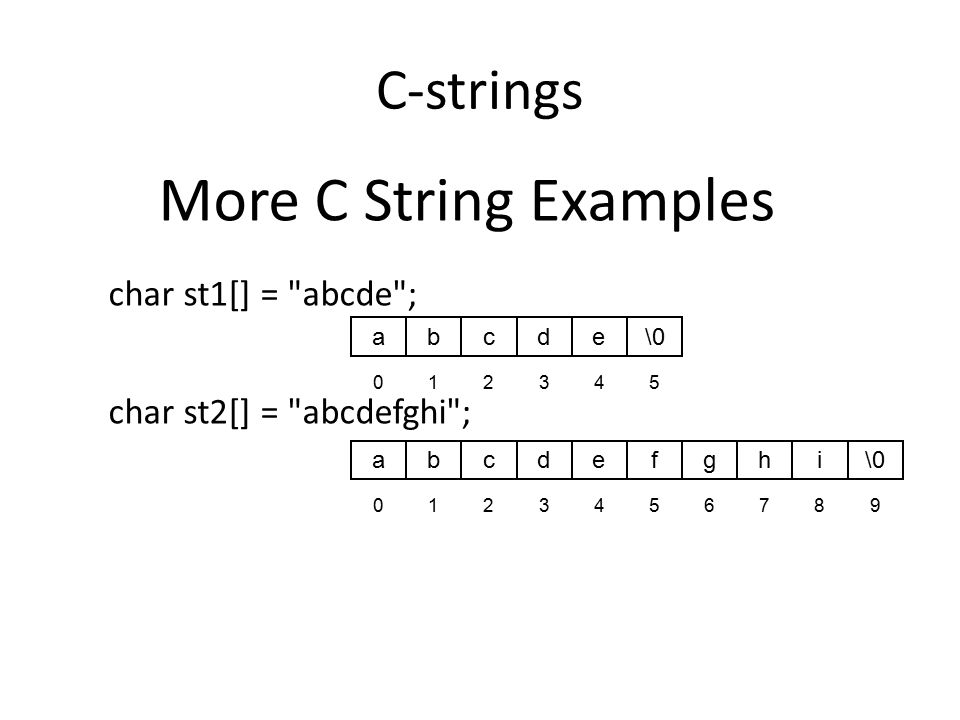 C-strings

More C String Examples

char st1[] = "abcde";

| a | b | c | d | e | \0 |
|---|---|---|---|---|---|
| 0 | 1 | 2 | 3 | 4 | 5 |

char st2[] = "abcdefghi";

| a | b | c | d | e | f | g | h | i | \0 |
|---|---|---|---|---|---|---|---|---|---|
| 0 | 1 | 2 | 3 | 4 | 5 | 6 | 7 | 8 | 9 |